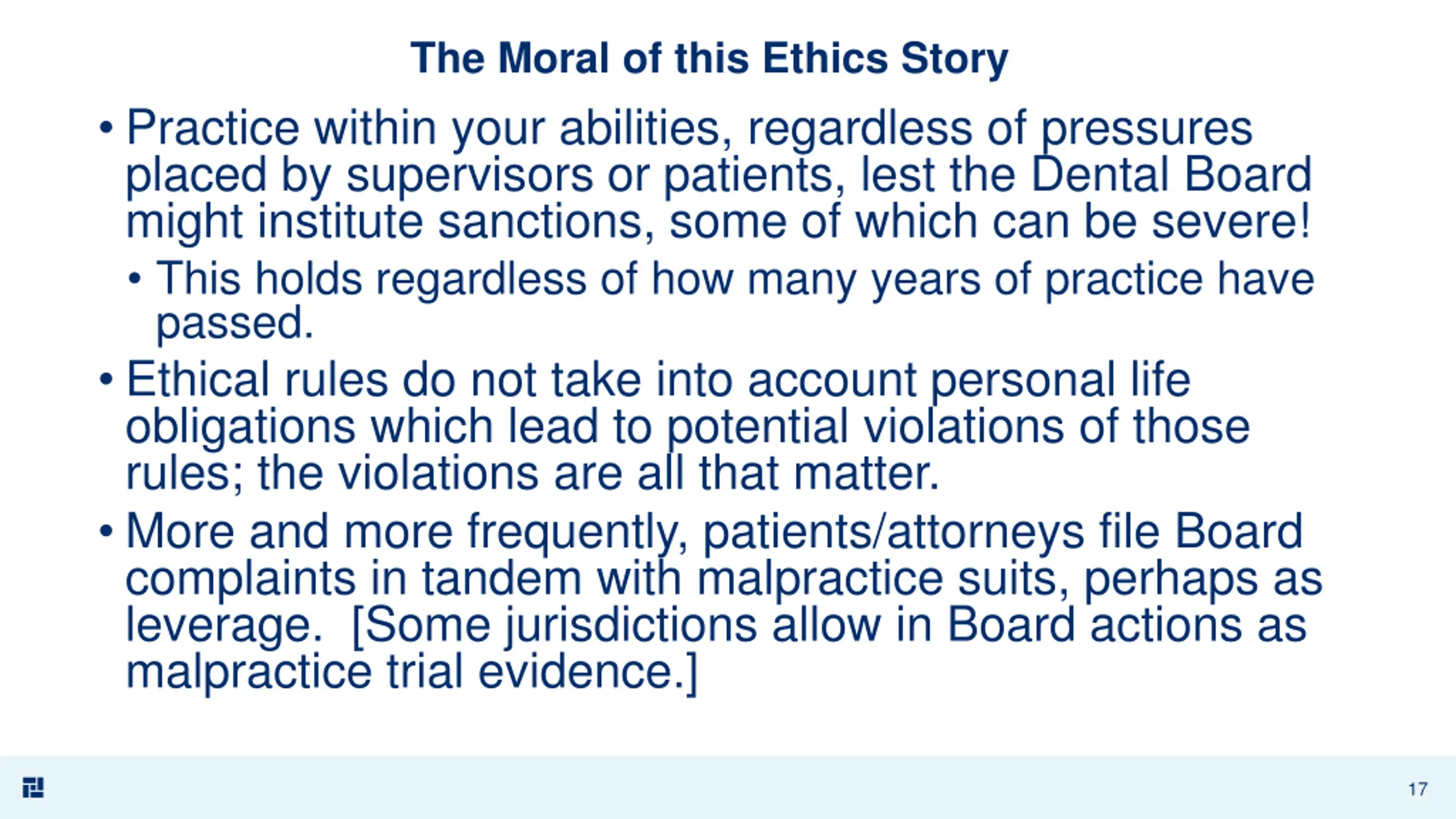 The Moral of this Ethics Story

• Practice within your abilities, regardless of pressures placed by supervisors or patients, lest the Dental Board might institute sanctions, some of which can be severe!

• This holds regardless of how many years of practice have passed.

• Ethical rules do not take into account personal life obligations which lead to potential violations of those rules; the violations are all that matter.

• More and more frequently, patients/attorneys file Board complaints in tandem with malpractice suits, perhaps as leverage. [Some jurisdictions allow in Board actions as malpractice trial evidence.]

17